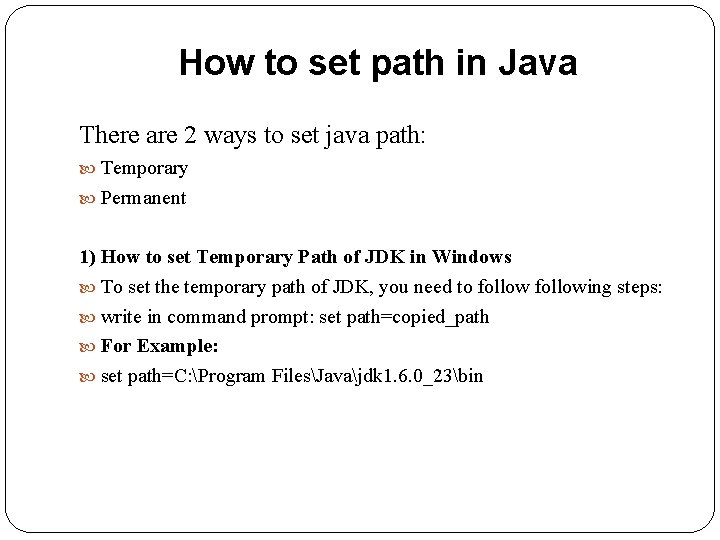 How to set path in Java

There are 2 ways to set java path:

Temporary

Permanent

1) How to set Temporary Path of JDK in Windows

To set the temporary path of JDK, you need to follow following steps:

write in command prompt: set path=copied_path

For Example:

set path=C:\Program Files\Java\jdk1.6.0_23\bin